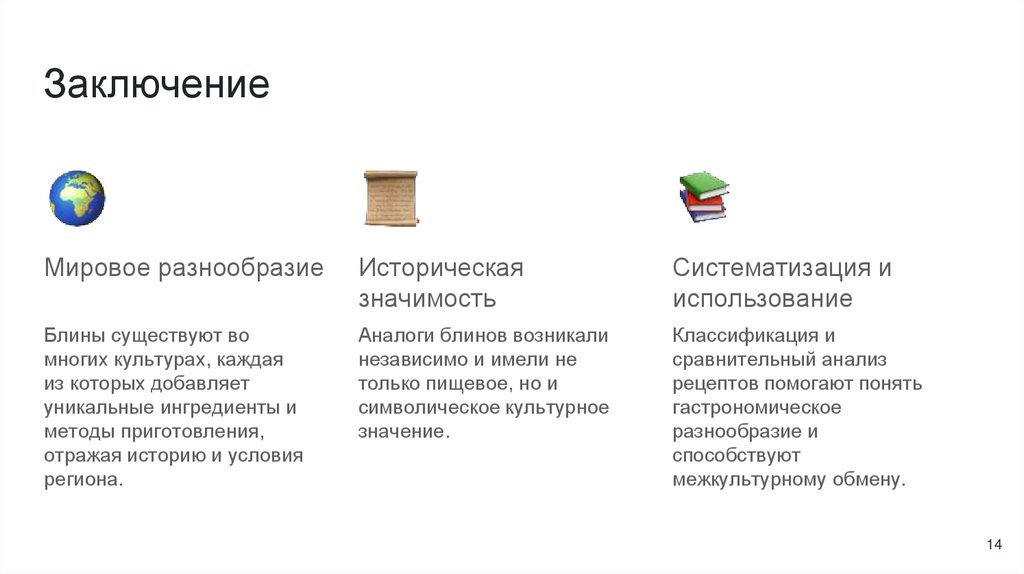 Заключение

Мировое разнообразие

Блины существуют во многих культурах, каждая из которых добавляет уникальные ингредиенты и методы приготовления, отражая историю и условия региона.

Историческая значимость

Аналоги блинов возникали независимо и имели не только пищевое, но и символическое культурное значение.

Систематизация и использование

Классификация и сравнительный анализ рецептов помогают понять гастрономическое разнообразие и способствуют межкультурному обмену.

14